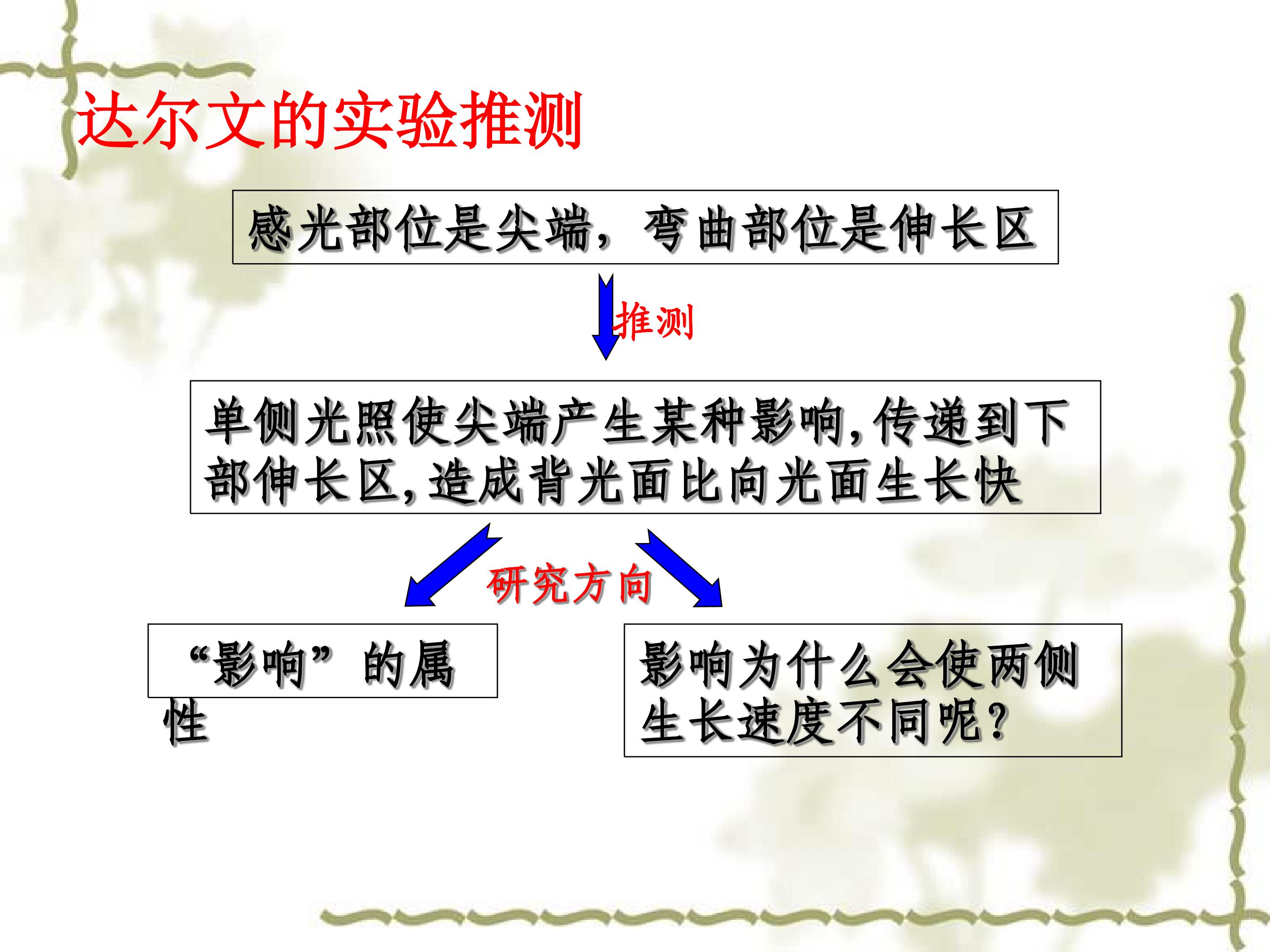 达尔文的实验推测

感光部位是尖端，弯曲部位是伸长区

推测

单侧光照使尖端产生某种影响，传递到下部伸长区，造成背光面比向光面生长快

研究方向

“影响”的属性

影响为什么会使两侧生长速度不同呢？